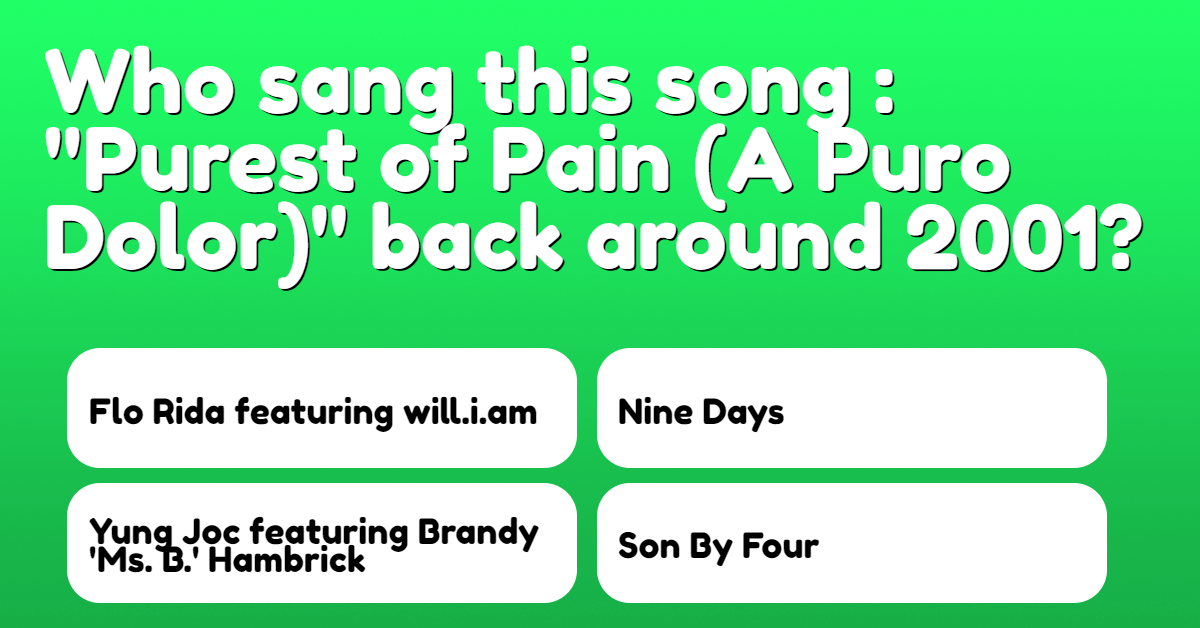 Who sang this song : "Purest of Pain (A Puro Dolor)" back around 2001?

Flo Rida featuring will.i.am

Nine Days

Yung Joc featuring Brandy 'Ms. B.' Hambrick

Son By Four